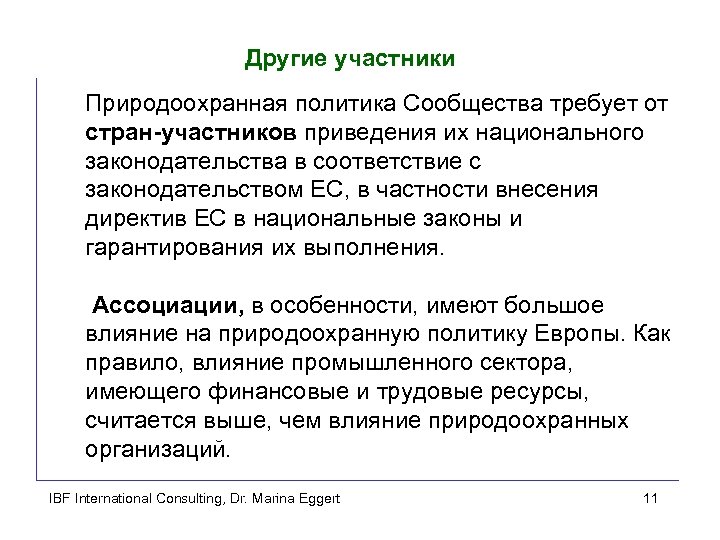 Другие участники

Природоохранная политика Сообщества требует от стран-участников приведения их национального законодательства в соответствие с законодательством ЕС, в частности внесения директив ЕС в национальные законы и гарантирования их выполнения.

Ассоциации, в особенности, имеют большое влияние на природоохранную политику Европы. Как правило, влияние промышленного сектора, имеющего финансовые и трудовые ресурсы, считается выше, чем влияние природоохранных организаций.

IBF International Consulting, Dr. Marina Eggert

11